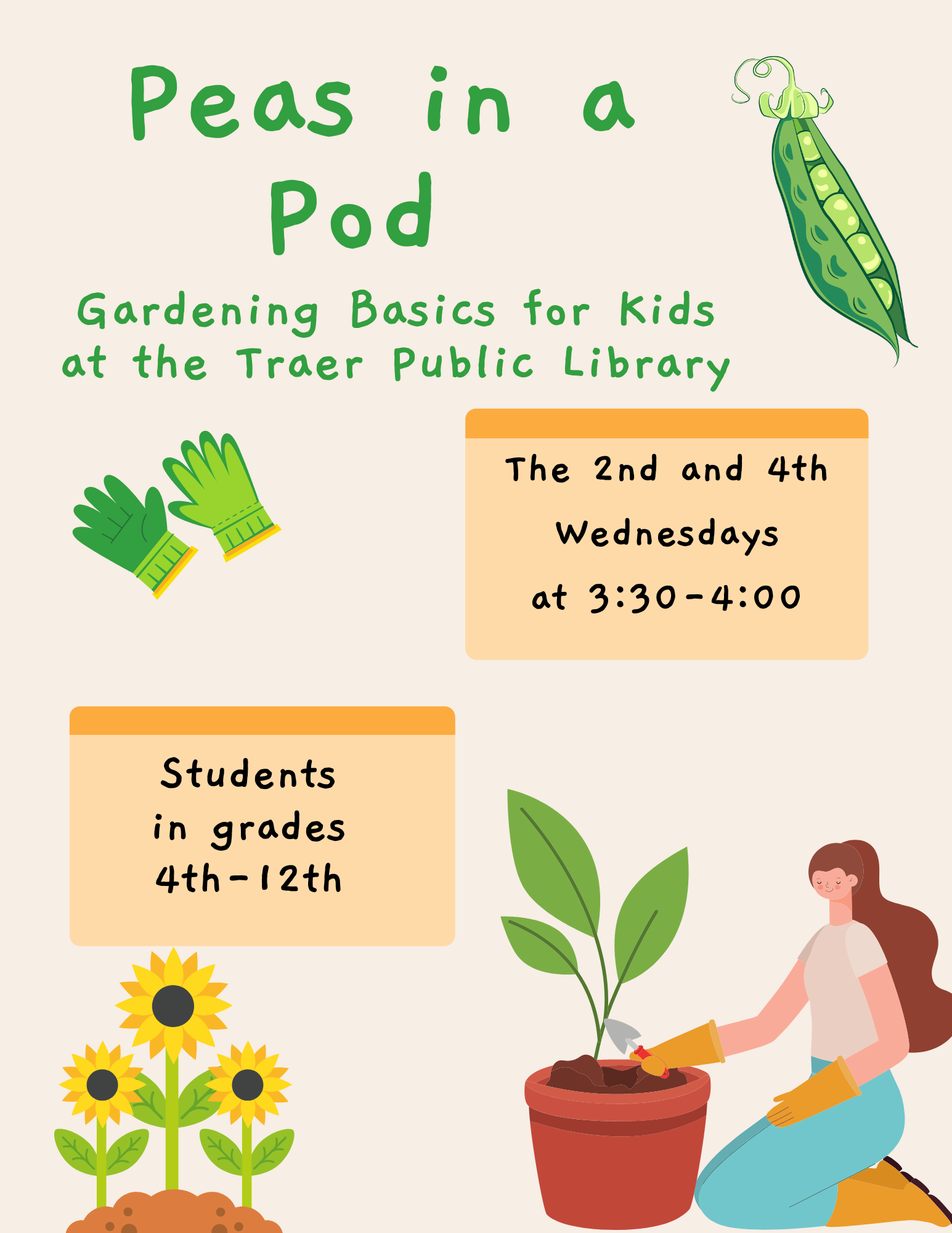 Peas in a Pod

Gardening Basics for Kids at the Traer Public Library

The 2nd and 4th Wednesdays at 3:30-4:00

Students in grades 4th-12th